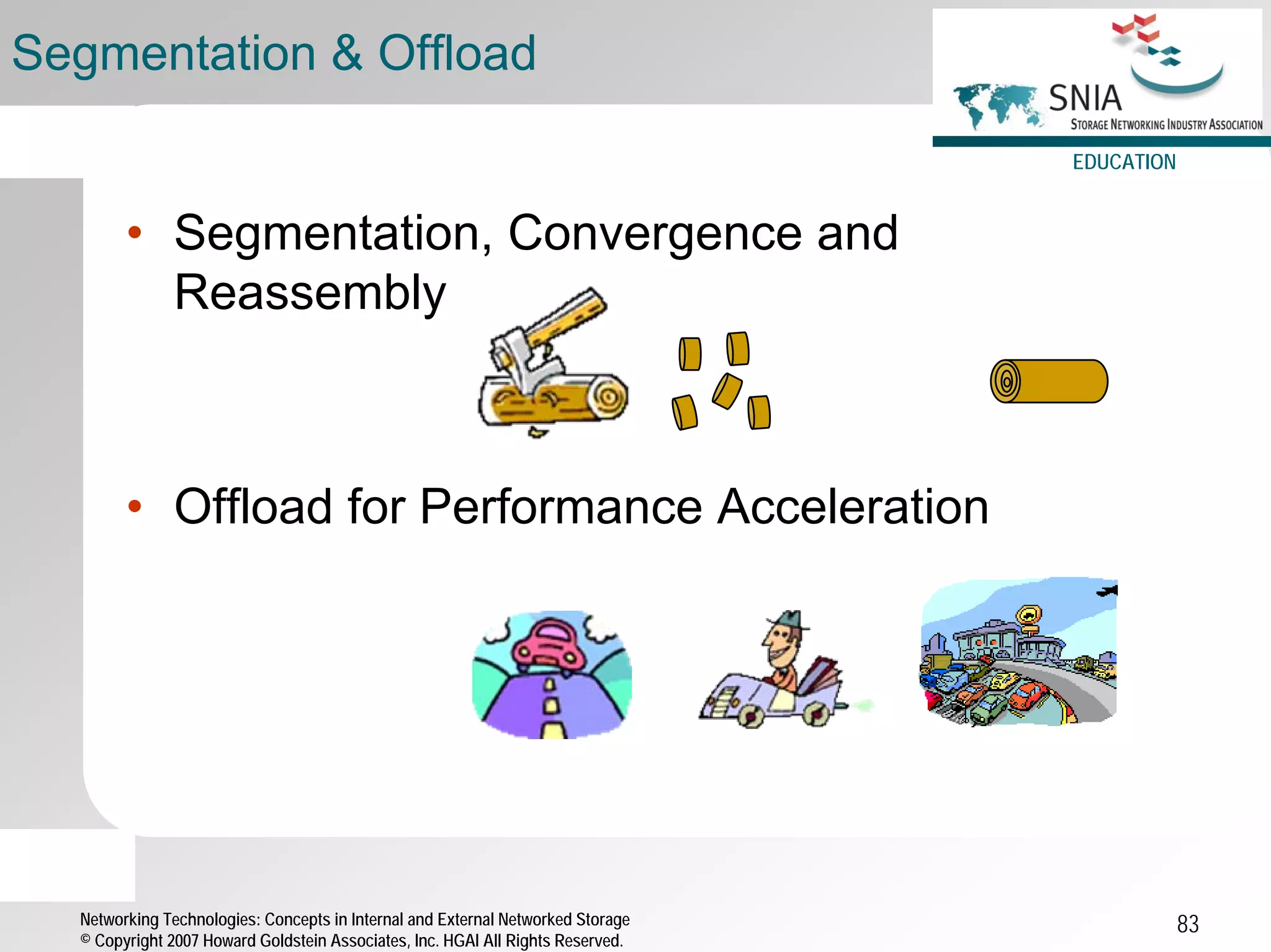 Segmentation & Offload

SNIA
STORAGE NETWORKING INDUSTRY ASSOCIATION
EDUCATION

• Segmentation, Convergence and Reassembly

• Offload for Performance Acceleration

Networking Technologies: Concepts in Internal and External Networked Storage
© Copyright 2007 Howard Goldstein Associates, Inc. HGAI All Rights Reserved.

83